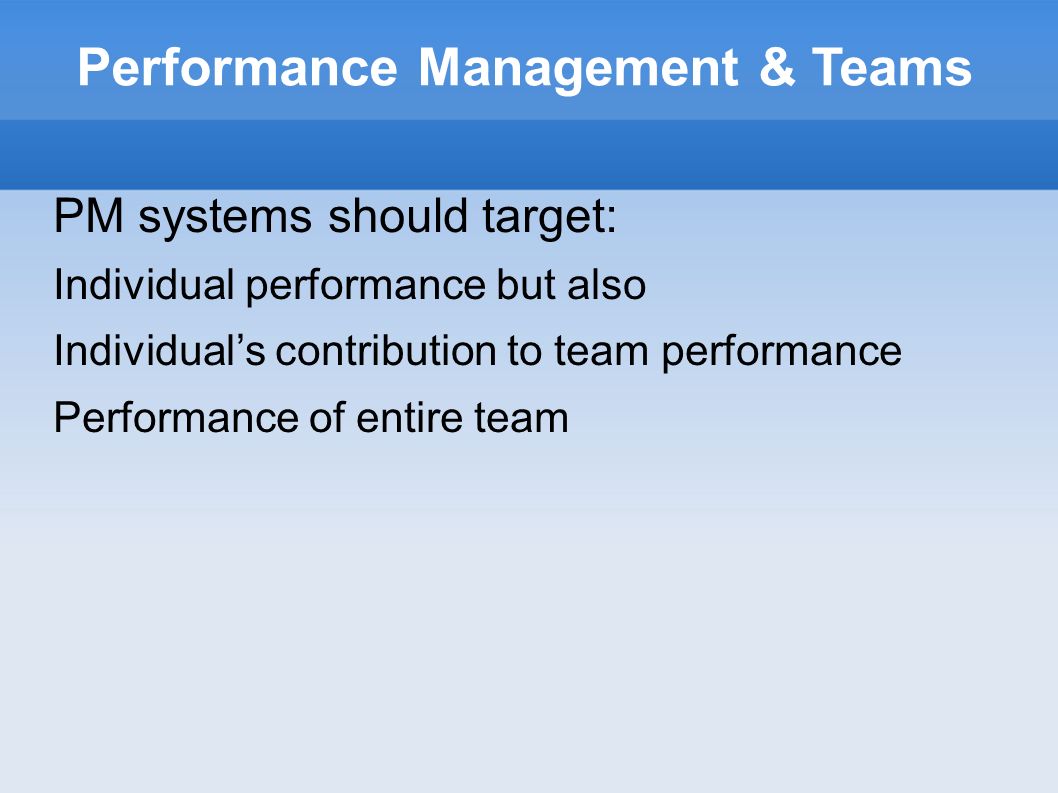 Performance Management & Teams

PM systems should target:

Individual performance but also

Individual’s contribution to team performance

Performance of entire team